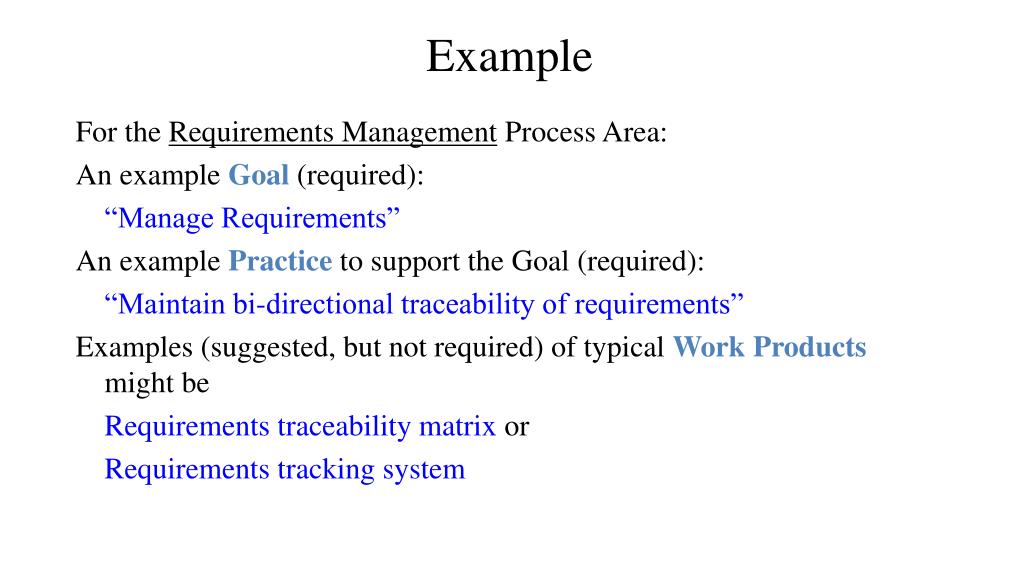 Example

For the Requirements Management Process Area:

An example Goal (required):

“Manage Requirements”

An example Practice to support the Goal (required):

“Maintain bi-directional traceability of requirements”

Examples (suggested, but not required) of typical Work Products might be

Requirements traceability matrix or

Requirements tracking system